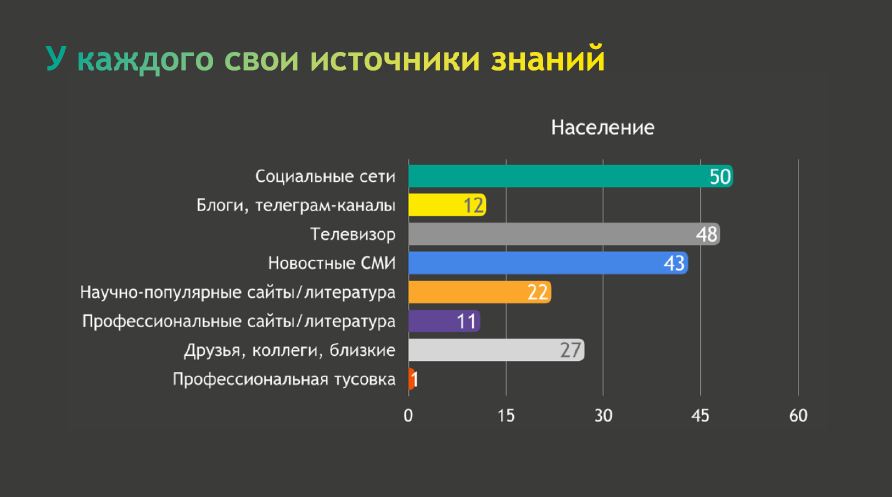 У каждого свои источники знаний

Население

Социальные сети 50
Блоги, телеграм-каналы 12
Телевизор 48
Новостные СМИ 43
Научно-популярные сайты/литература 22
Профессиональные сайты/литература 11
Друзья, коллеги, близкие 27
Профессиональная тусовка 1

0 15 30 45 60